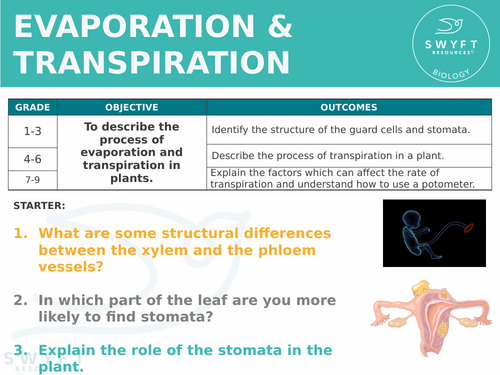 EVAPORATION & TRANSPIRATION

SWYFT RESOURCES© BIOLOGY

| GRADE | OBJECTIVE | OUTCOMES |
|---|---|---|
| 1-3 | To describe the process of evaporation and transpiration in plants. | Identify the structure of the guard cells and stomata. |
| 4-6 | | Describe the process of transpiration in a plant. |
| 7-9 | | Explain the factors which can affect the rate of transpiration and understand how to use a potometer. |

STARTER:

1. What are some structural differences between the xylem and the phloem vessels?

2. In which part of the leaf are you more likely to find stomata?

3. Explain the role of the stomata in the plant.

SWYFT RESOURCES